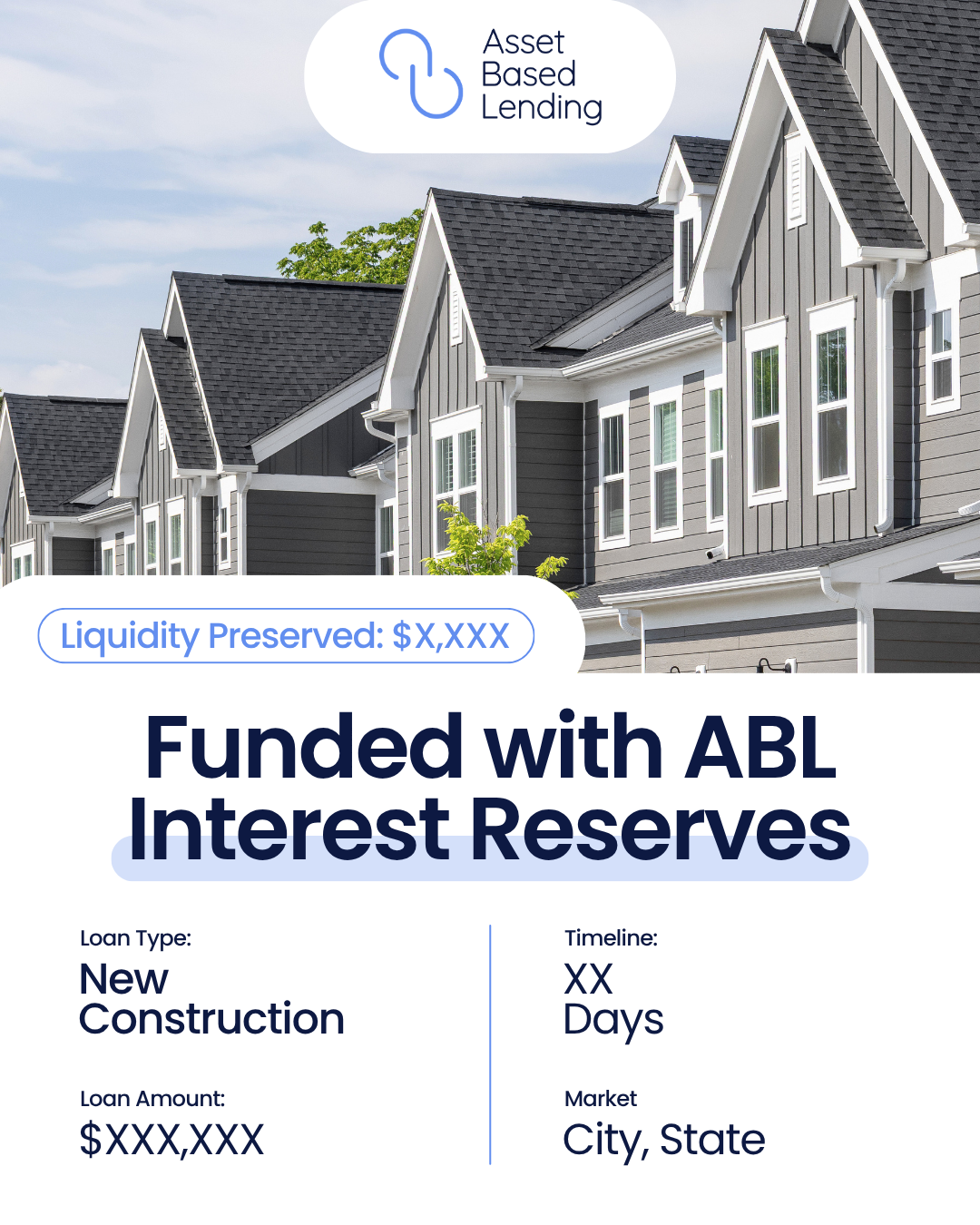 Asset Based Lending

Liquidity Preserved: \$X,XXX

Funded with ABL Interest Reserves

Loan Type:
New Construction

Loan Amount:
\$XXX,XXX

Timeline:
XX Days

Market
City, State